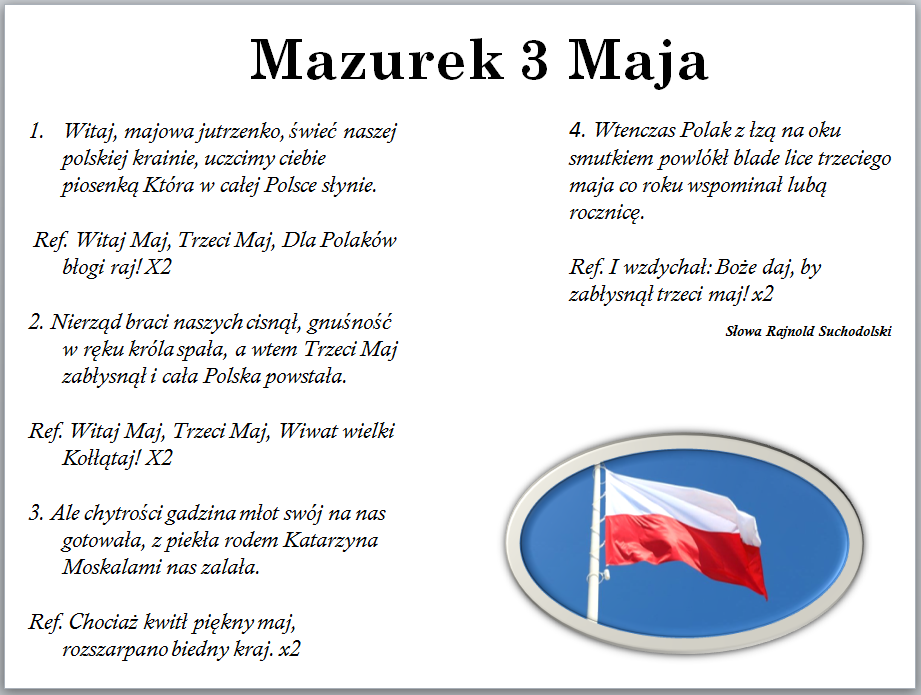 Mazurek 3 Maja

1. Witaj, majowa jutrzenko, świeć naszej polskiej krainie, uczcimy ciebie piosenką Która w całej Polsce słynie.

Ref. Witaj Maj, Trzeci Maj, Dla Polaków błogi raj! X2

2. Nierząd braci naszych cisnął, gnuśność w ręku króla spała, a wtem Trzeci Maj zabłysnął i cała Polska powstała.

Ref. Witaj Maj, Trzeci Maj, Wiwat wielki Kołłątaj! X2

3. Ale chytrości gadzina młot swój na nas gotowała, z piekła rodem Katarzyna Moskalami nas zalała.

Ref. Chociaż kwitł piękny maj, rozszarpano biedny kraj. x2

4. Wtenczas Polak z łzą na oku smutkiem powlókł blade lice trzeciego maja co roku wspominał lubą rocznicę.

Ref. I wzdychał: Boże daj, by zabłysnął trzeci maj! x2

Słowa Rajnold Suchodolski